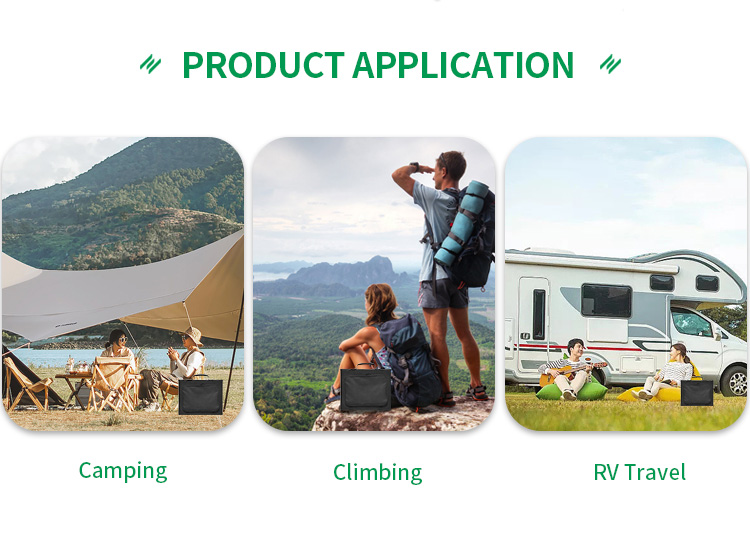 PRODUCT APPLICATION

Camping

Climbing

RV Travel